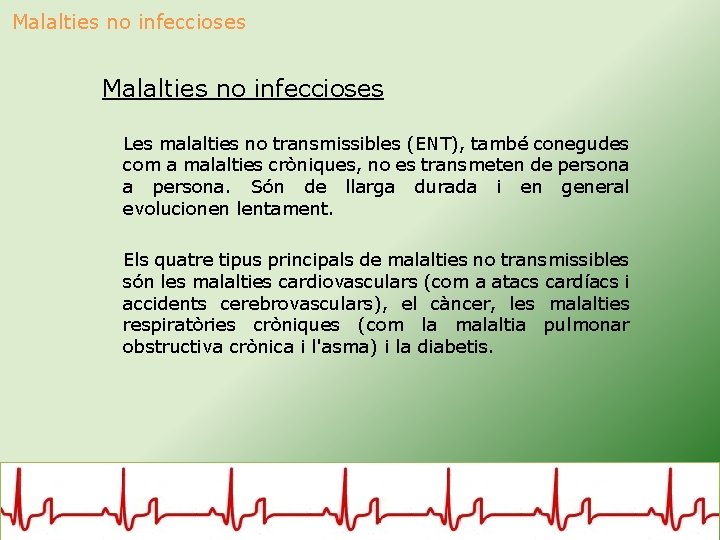 Malalties no infeccioses

Malalties no infeccioses

Les malalties no transmissibles (ENT), també conegudes com a malalties cròniques, no es transmeten de persona a persona. Són de llarga durada i en general evolucionen lentament.

Els quatre tipus principals de malalties no transmissibles són les malalties cardiovasculars (com a atacs cardíacs i accidents cerebrovasculars), el càncer, les malalties respiratòries cròniques (com la malaltia pulmonar obstructiva crònica i l'asma) i la diabetis.